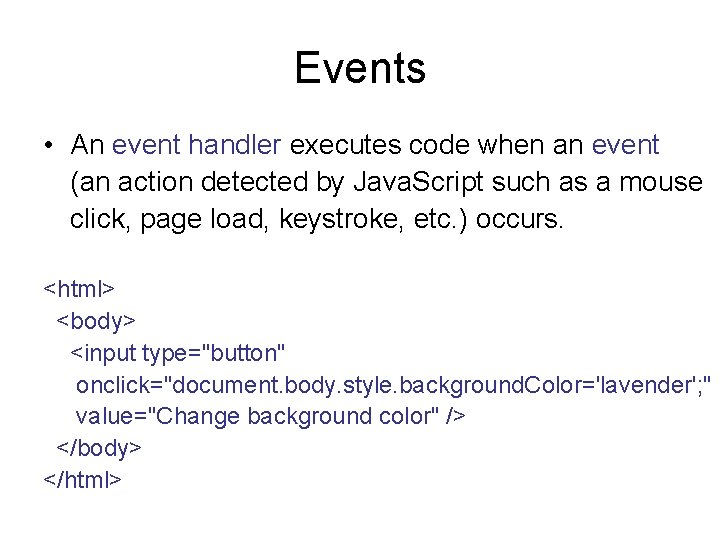 Events

• An event handler executes code when an event (an action detected by JavaScript such as a mouse click, page load, keystroke, etc.) occurs.

<html>
  <body>
    <input type="button"
     onclick="document.body.style.backgroundColor='lavender';"
     value="Change background color" />
  </body>
</html>